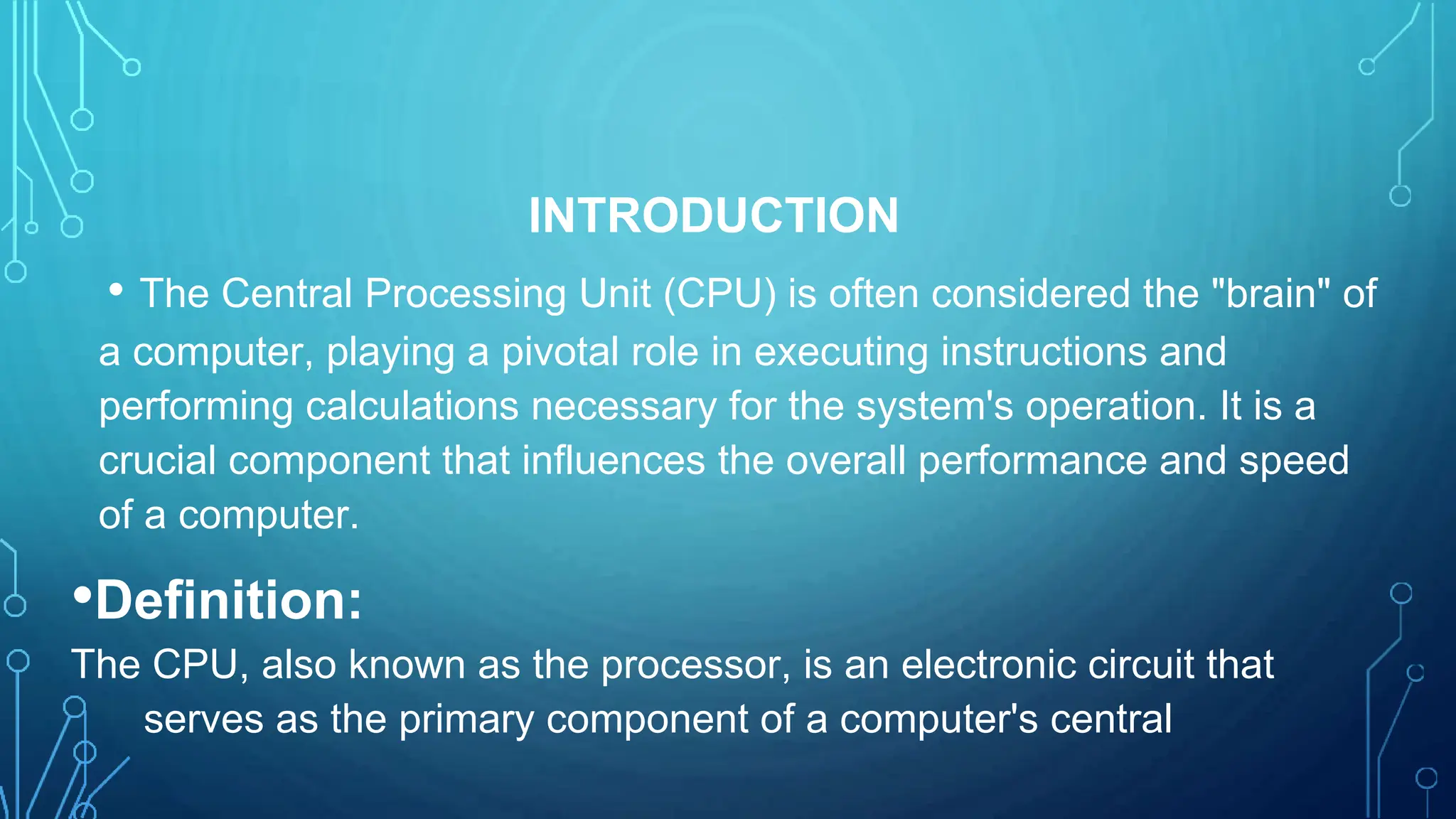 INTRODUCTION

• The Central Processing Unit (CPU) is often considered the "brain" of a computer, playing a pivotal role in executing instructions and performing calculations necessary for the system's operation. It is a crucial component that influences the overall performance and speed of a computer.

•Definition:

The CPU, also known as the processor, is an electronic circuit that serves as the primary component of a computer's central